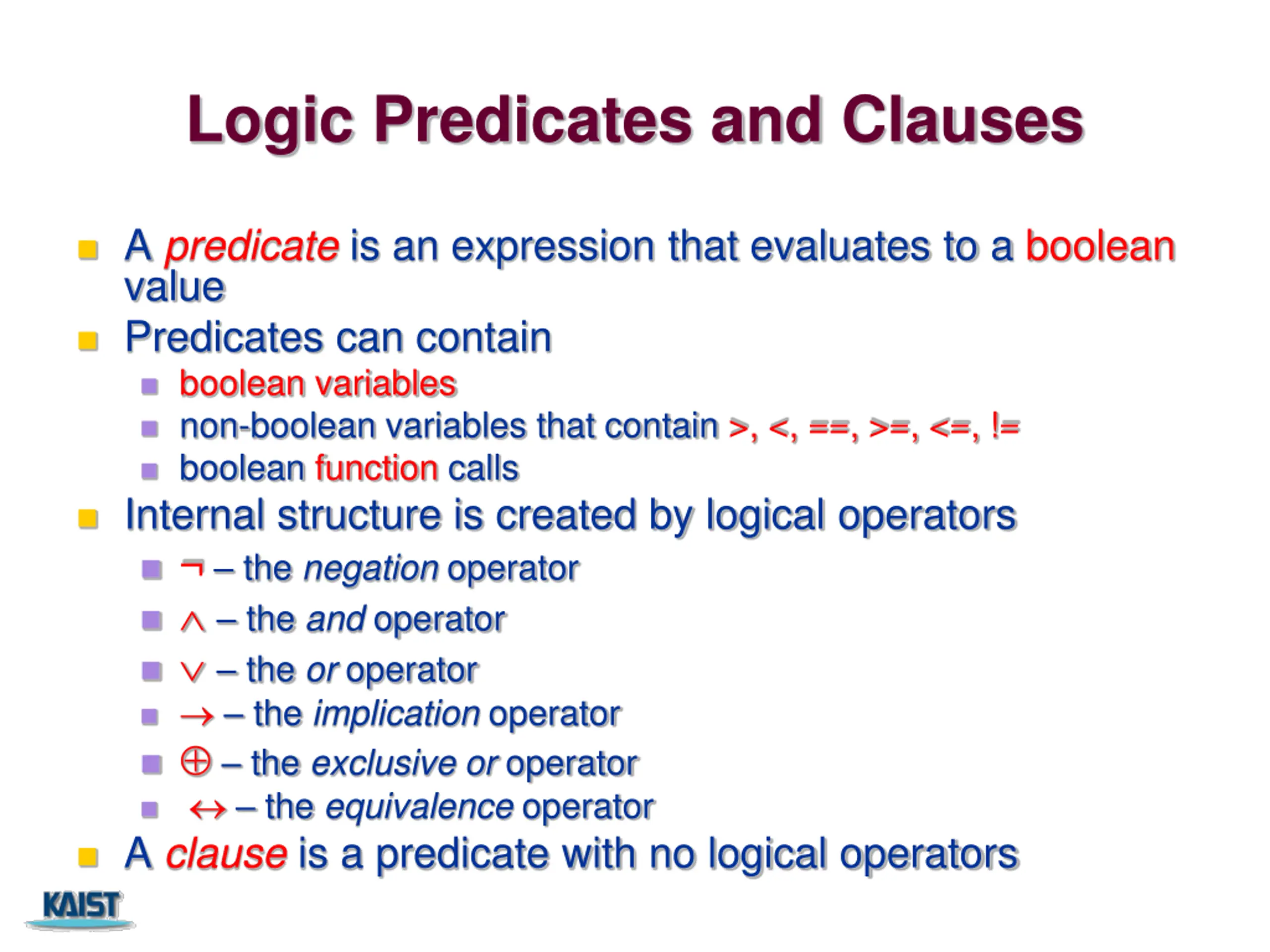 Logic Predicates and Clauses

A predicate is an expression that evaluates to a boolean value

Predicates can contain

boolean variables

non-boolean variables that contain >, <, ==, >=, <=, !=

boolean function calls

Internal structure is created by logical operators

$\neg$ – the negation operator

$\wedge$ – the and operator

$\vee$ – the or operator

$\rightarrow$ – the implication operator

$\oplus$ – the exclusive or operator

$\leftrightarrow$ – the equivalence operator

A clause is a predicate with no logical operators

KAIST